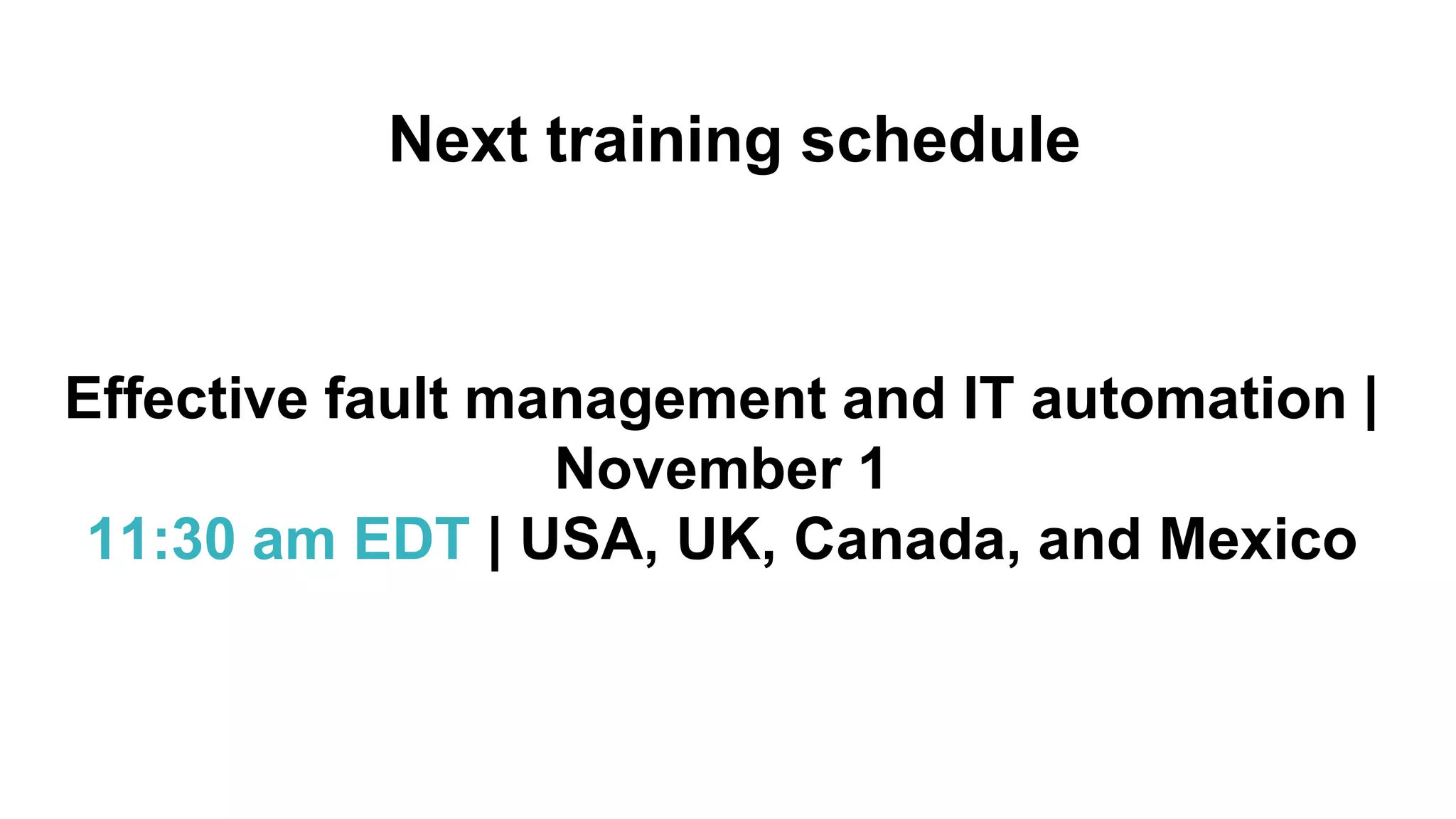 Next training schedule

Effective fault management and IT automation | November 1
11:30 am EDT | USA, UK, Canada, and Mexico